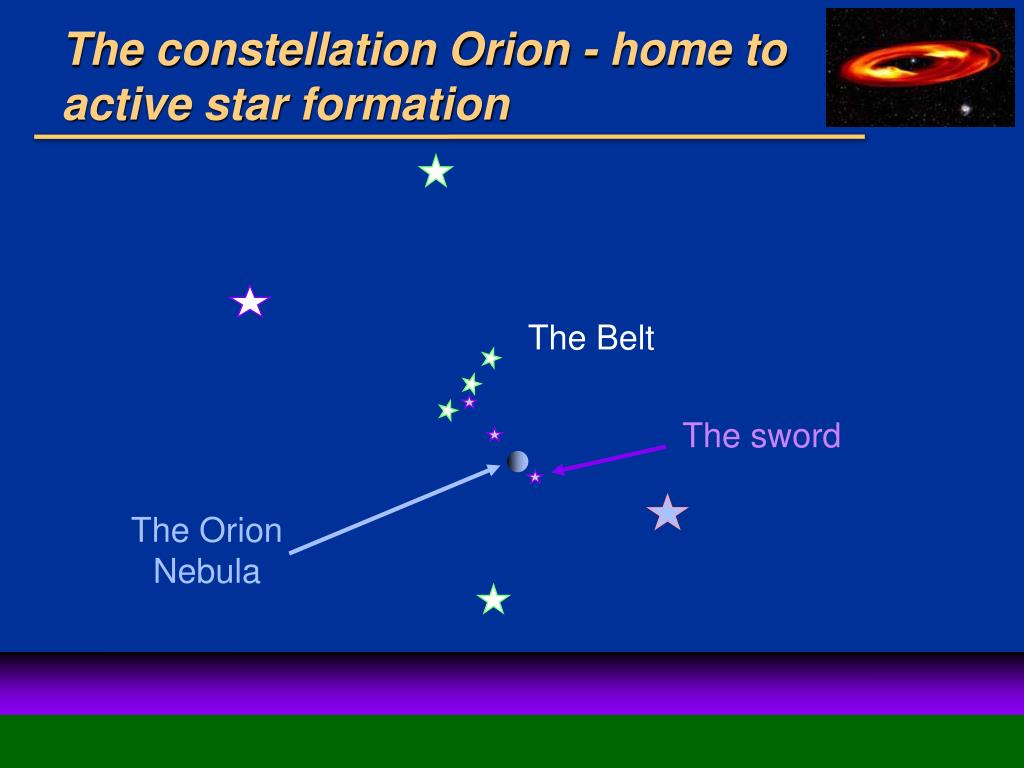 The constellation Orion - home to active star formation

The Belt

The sword

The Orion Nebula